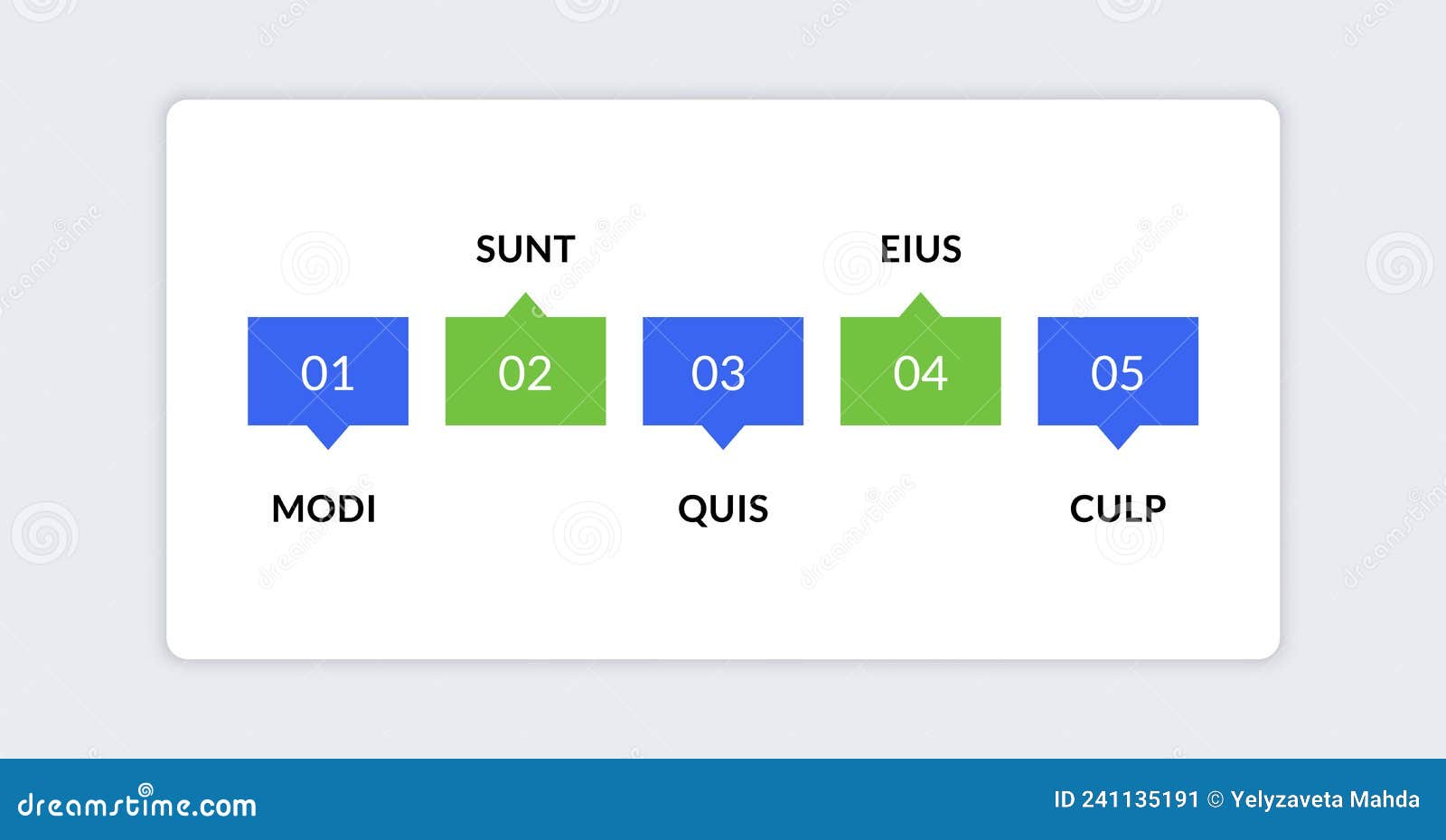 SUNT

EIUS

01

02

03

04

05

MODI

QUIS

CULP

dreamstime.com

ID 241135191 © Yelyzaveta Mahda